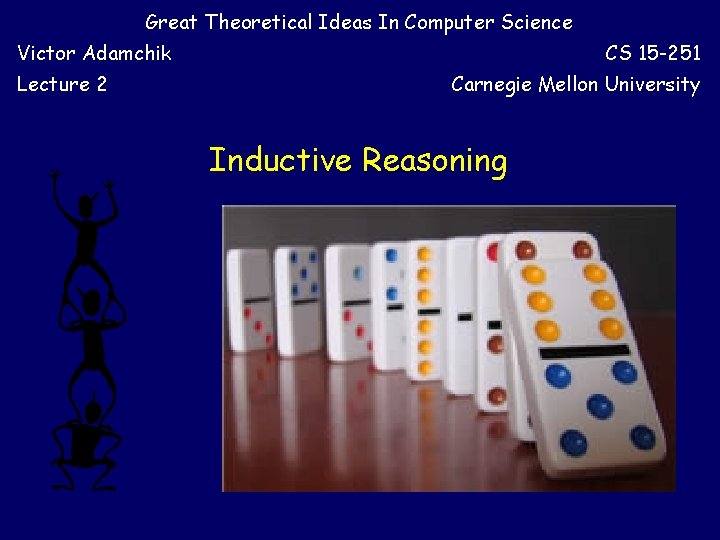 Great Theoretical Ideas In Computer Science

Victor Adamchik

CS 15-251

Lecture 2

Carnegie Mellon University

Inductive Reasoning